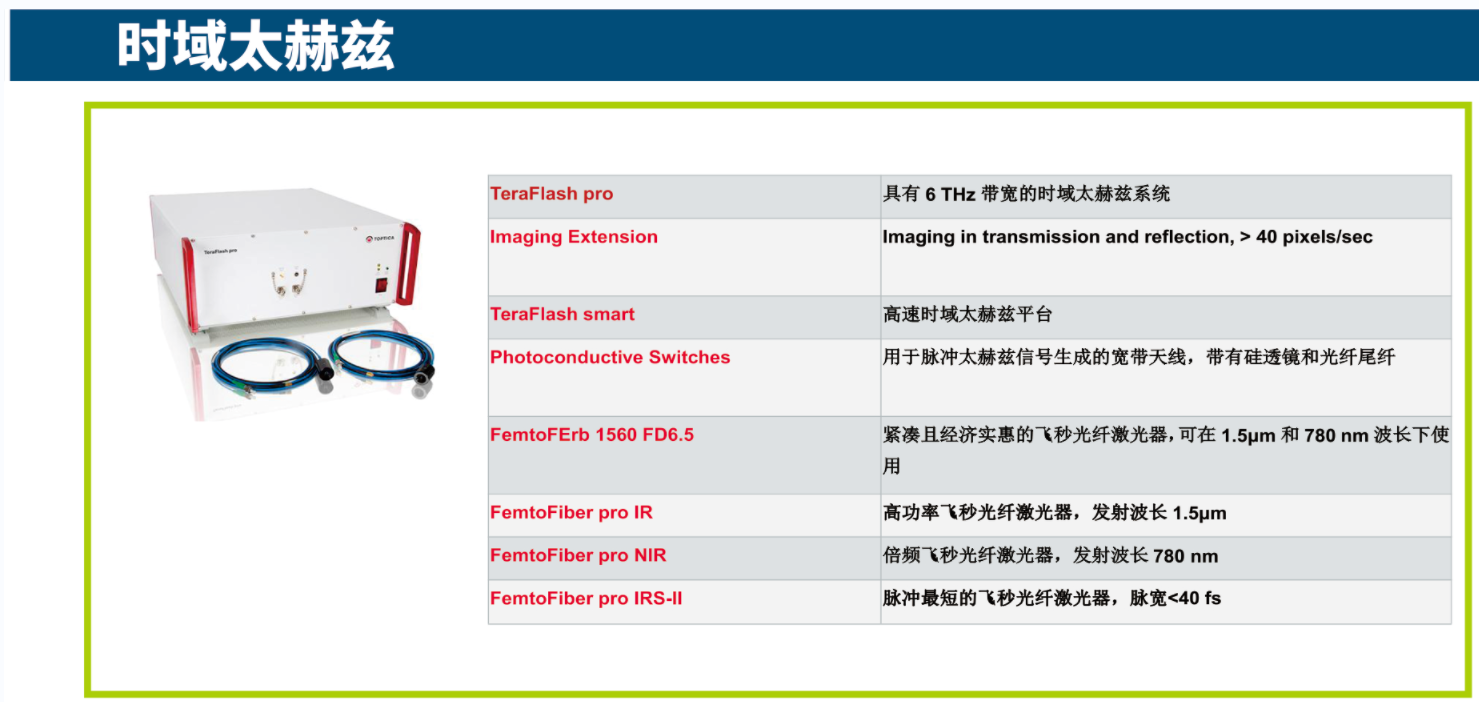 时域太赫兹

TeraFlash pro

TOPTICA

| TeraFlash pro | 具有 6 THz 带宽的时域太赫兹系统 |
|---|---|
| Imaging Extension | Imaging in transmission and reflection, > 40 pixels/sec |
| TeraFlash smart | 高速时域太赫兹平台 |
| Photoconductive Switches | 用于脉冲太赫兹信号生成的宽带天线，带有硅透镜和光纤尾纤 |
| FemtoFErb 1560 FD6.5 | 紧凑且经济实惠的飞秒光纤激光器，可在 1.5μm 和 780 nm 波长下使用 |
| FemtoFiber pro IR | 高功率飞秒光纤激光器，发射波长 1.5μm |
| FemtoFiber pro NIR | 倍频飞秒光纤激光器，发射波长 780 nm |
| FemtoFiber pro IRS-II | 脉冲最短的飞秒光纤激光器，脉宽<40 fs |